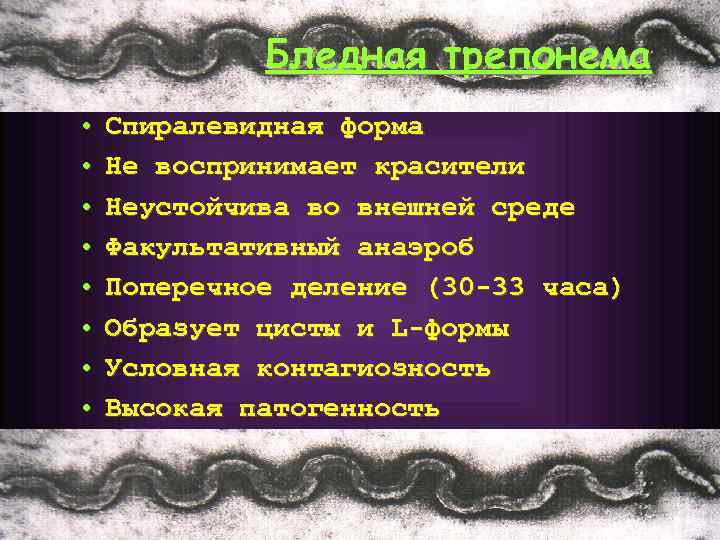 Бледная трепонема

• Спиралевидная форма
• Не воспринимает красители
• Неустойчива во внешней среде
• Факультативный анаэроб
• Поперечное деление (30-33 часа)
• Образует цисты и L-формы
• Условная контагиозность
• Высокая патогенность